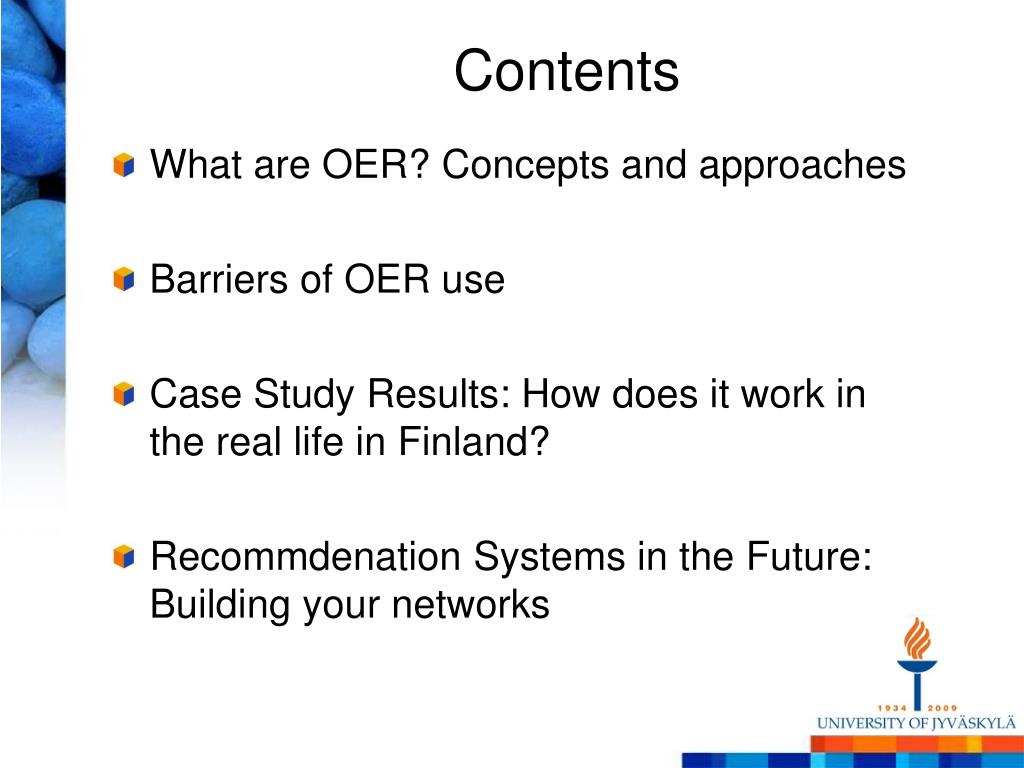 Contents

What are OER? Concepts and approaches

Barriers of OER use

Case Study Results: How does it work in the real life in Finland?

Recommdenation Systems in the Future: Building your networks

1934 2009
UNIVERSITY OF JYVÄSKYLÄ